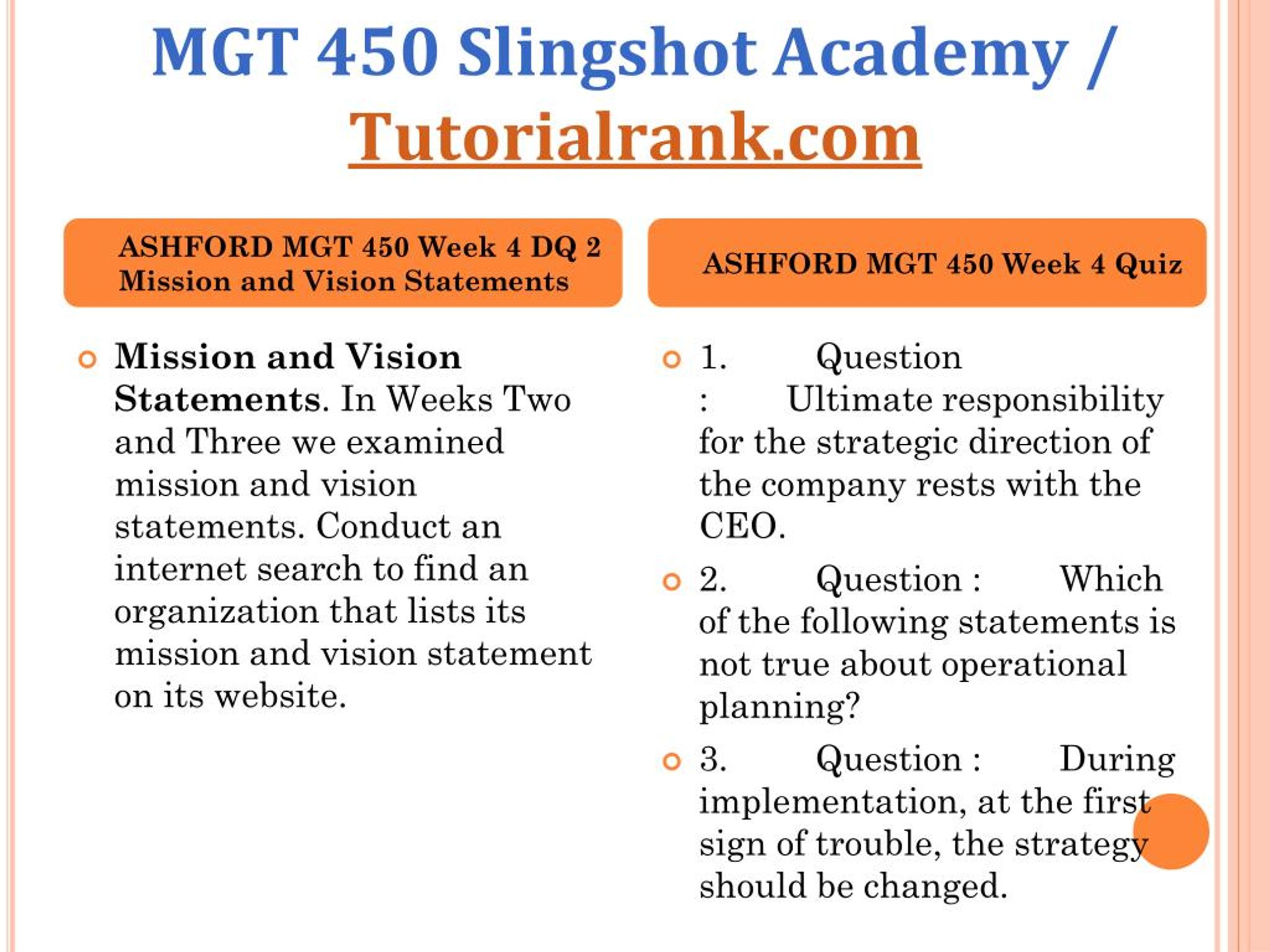 MGT 450 Slingshot Academy / Tutorialrank.com

ASHFORD MGT 450 Week 4 DQ 2 Mission and Vision Statements

Mission and Vision Statements. In Weeks Two and Three we examined mission and vision statements. Conduct an internet search to find an organization that lists its mission and vision statement on its website.

ASHFORD MGT 450 Week 4 Quiz

1. Question : Ultimate responsibility for the strategic direction of the company rests with the CEO.

2. Question : Which of the following statements is not true about operational planning?

3. Question : During implementation, at the first sign of trouble, the strategy should be changed.